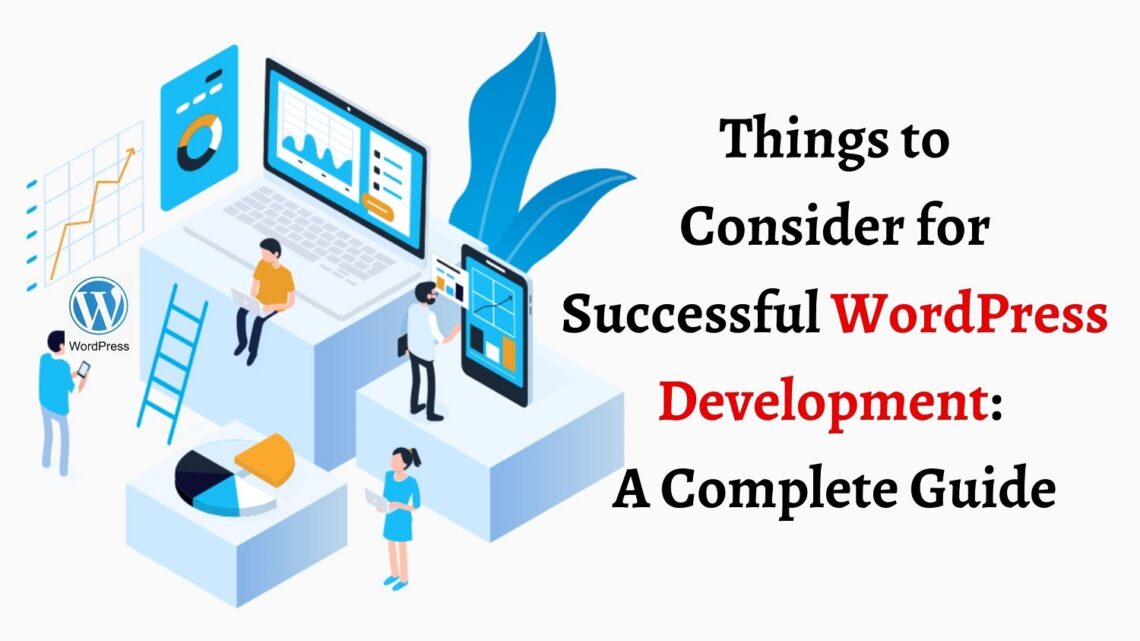 WordPress

Things to Consider for Successful WordPress Development: A Complete Guide